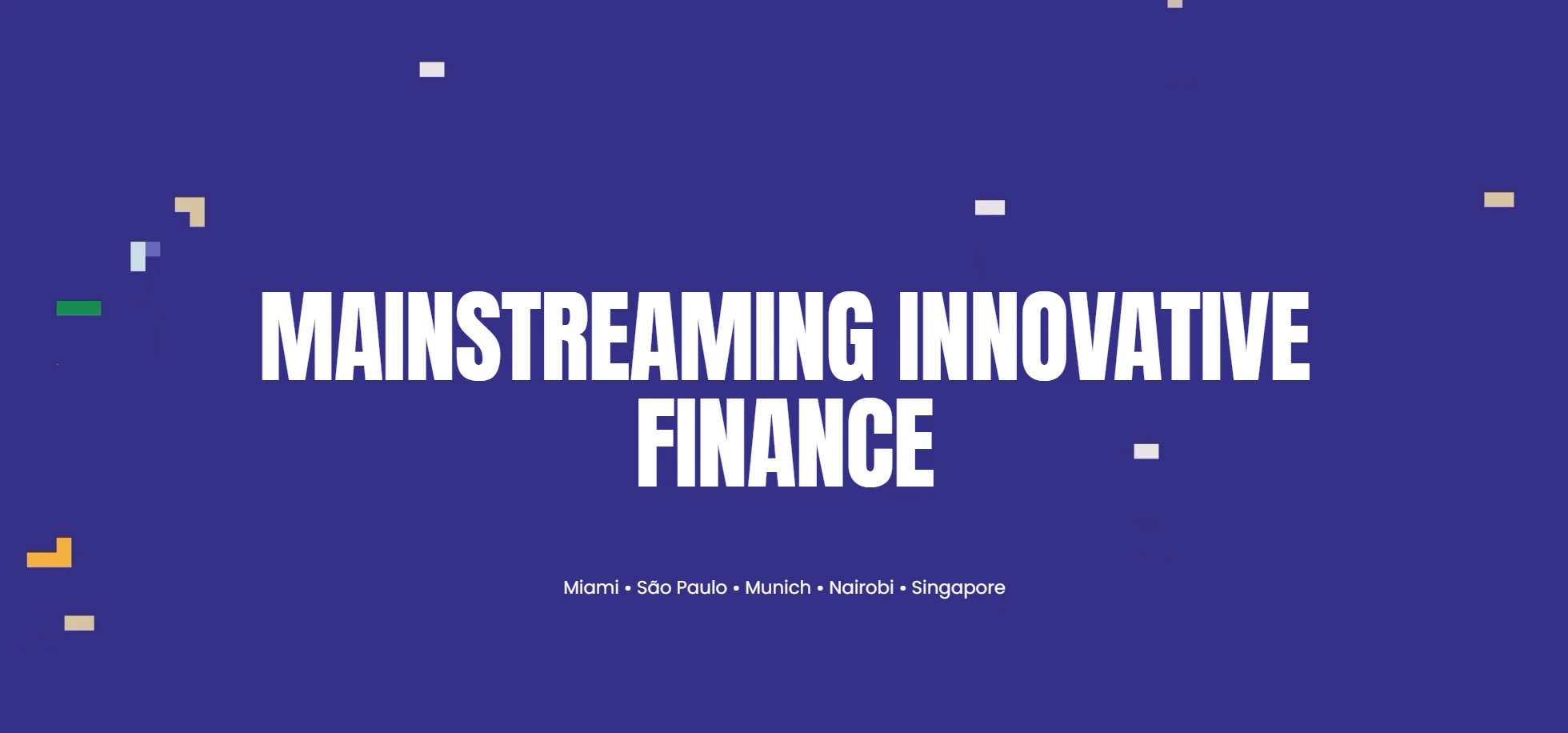 MAINSTREAMING INNOVATIVE FINANCE

Miami • São Paulo • Munich • Nairobi • Singapore